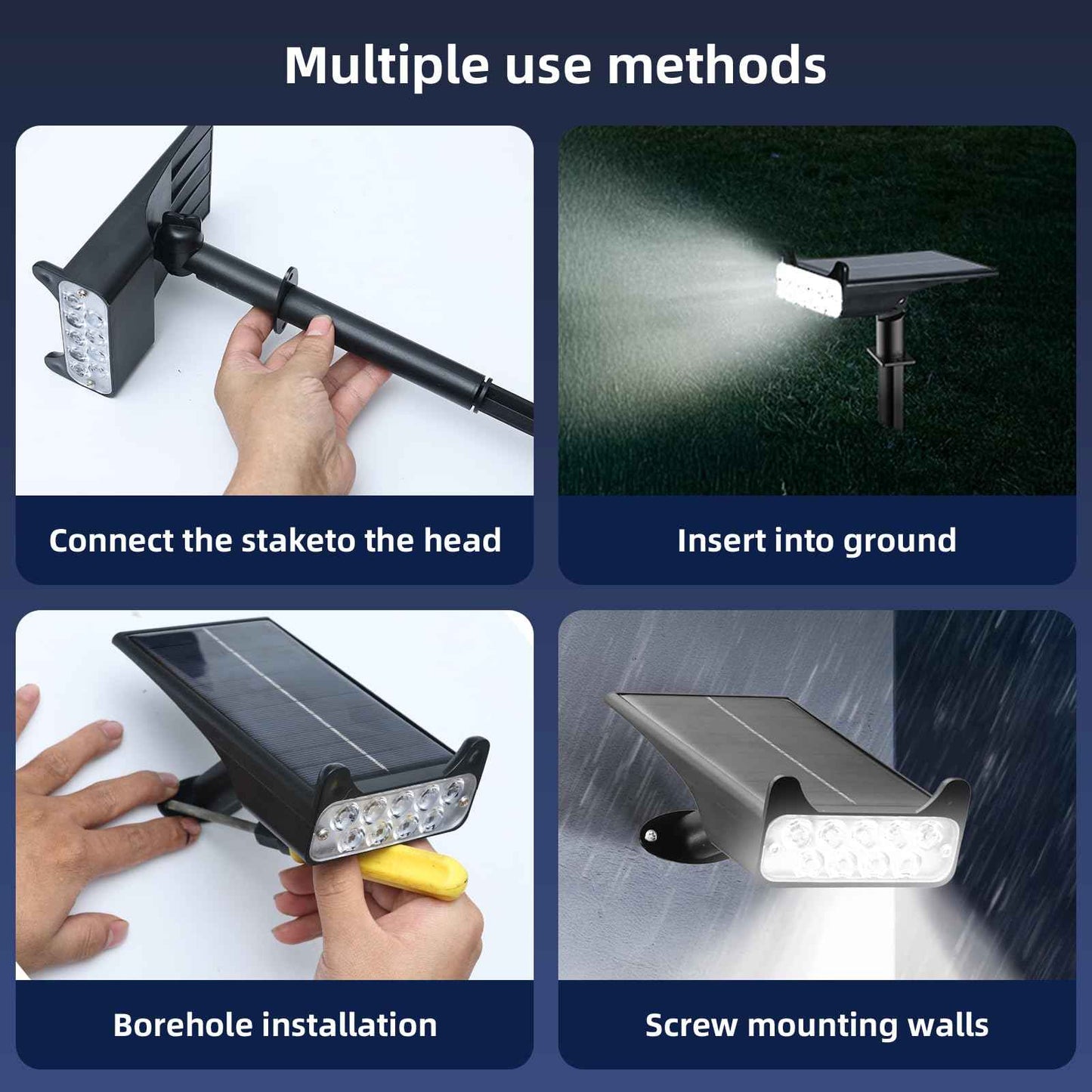 Multiple use methods

Connect the staketo the head

Insert into ground

Borehole installation

Screw mounting walls